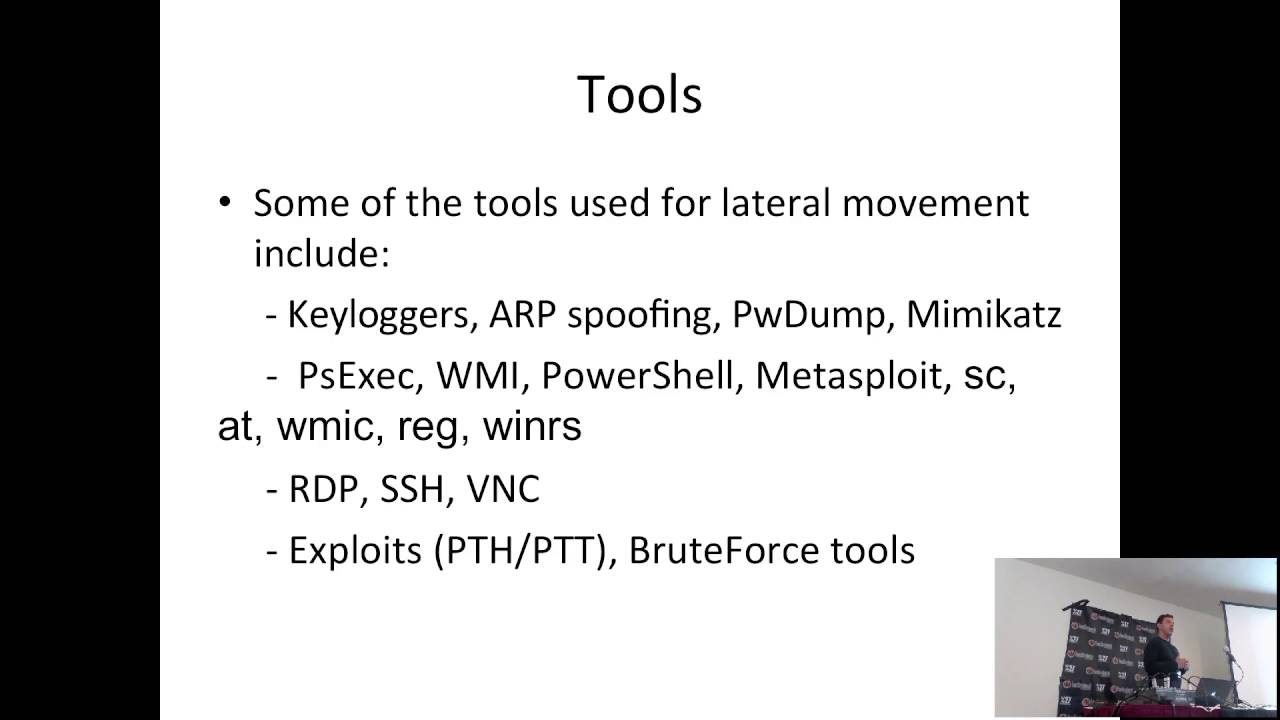 Tools

• Some of the tools used for lateral movement include:

- Keyloggers, ARP spoofing, PwDump, Mimikatz

- PsExec, WMI, PowerShell, Metasploit, sc, at, wmic, reg, winrs

- RDP, SSH, VNC

- Exploits (PTH/PTT), BruteForce tools